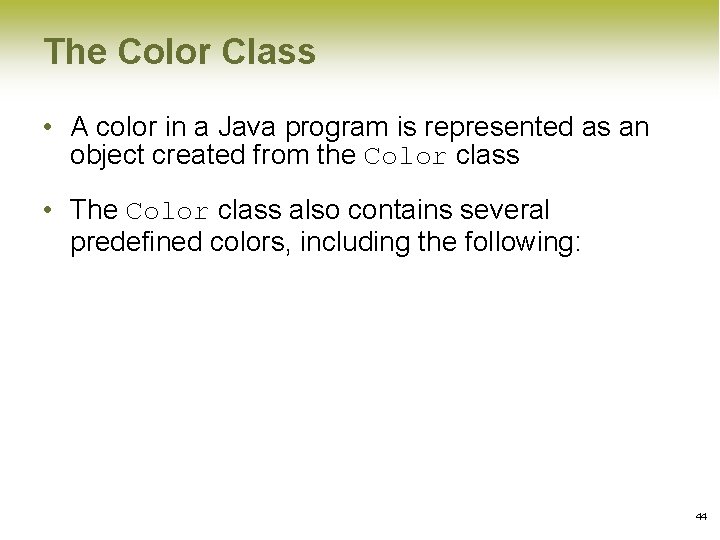 The Color Class

• A color in a Java program is represented as an object created from the Color class

• The Color class also contains several predefined colors, including the following:

44